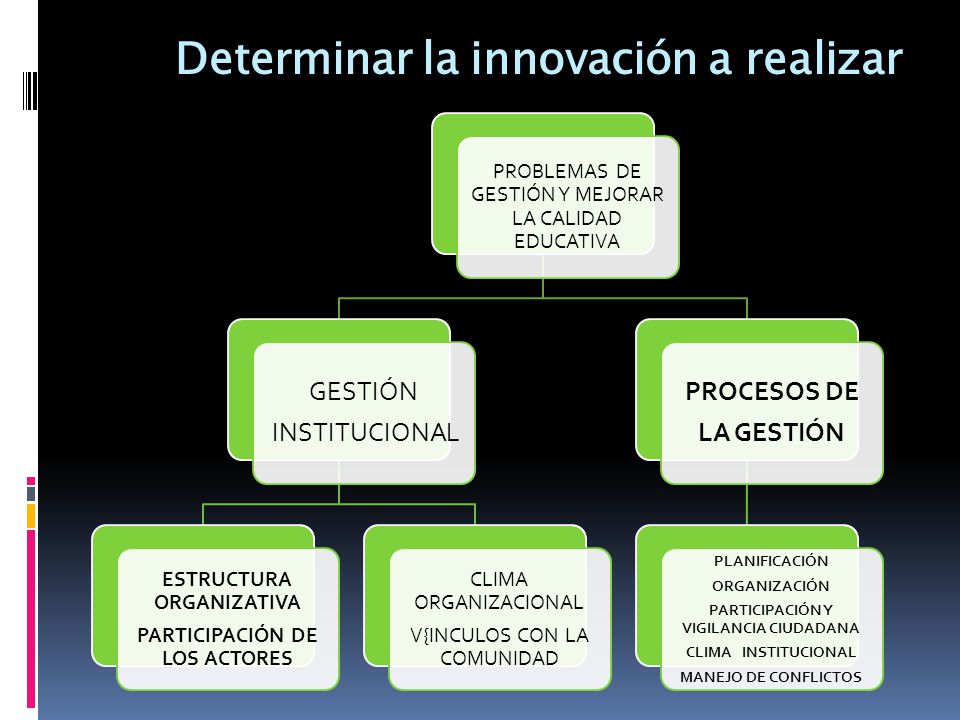 Determinar la innovación a realizar

PROBLEMAS DE GESTIÓN Y MEJORAR LA CALIDAD EDUCATIVA

GESTIÓN INSTITUCIONAL

PROCESOS DE LA GESTIÓN

ESTRUCTURA ORGANIZATIVA

PARTICIPACIÓN DE LOS ACTORES

CLIMA ORGANIZACIONAL

V{INCULOS CON LA COMUNIDAD

PLANIFICACIÓN

ORGANIZACIÓN

PARTICIPACIÓN Y VIGILANCIA CIUDADANA

CLIMA INSTITUCIONAL

MANEJO DE CONFLICTOS